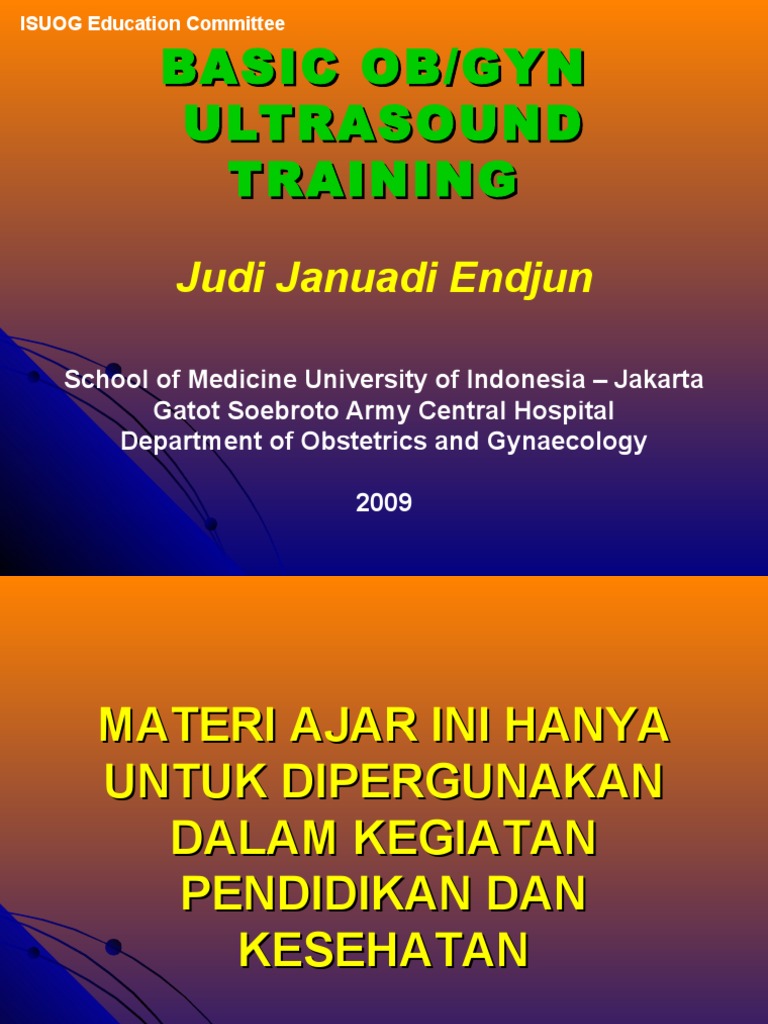 ISUOG Education Committee

BASIC OB/GYN ULTRASOUND TRAINING

Judi Januadi Endjun

School of Medicine University of Indonesia – Jakarta
Gatot Soebroto Army Central Hospital
Department of Obstetrics and Gynaecology

2009

MATERI AJAR INI HANYA UNTUK DIPERGUNAKAN DALAM KEGIATAN PENDIDIKAN DAN KESEHATAN